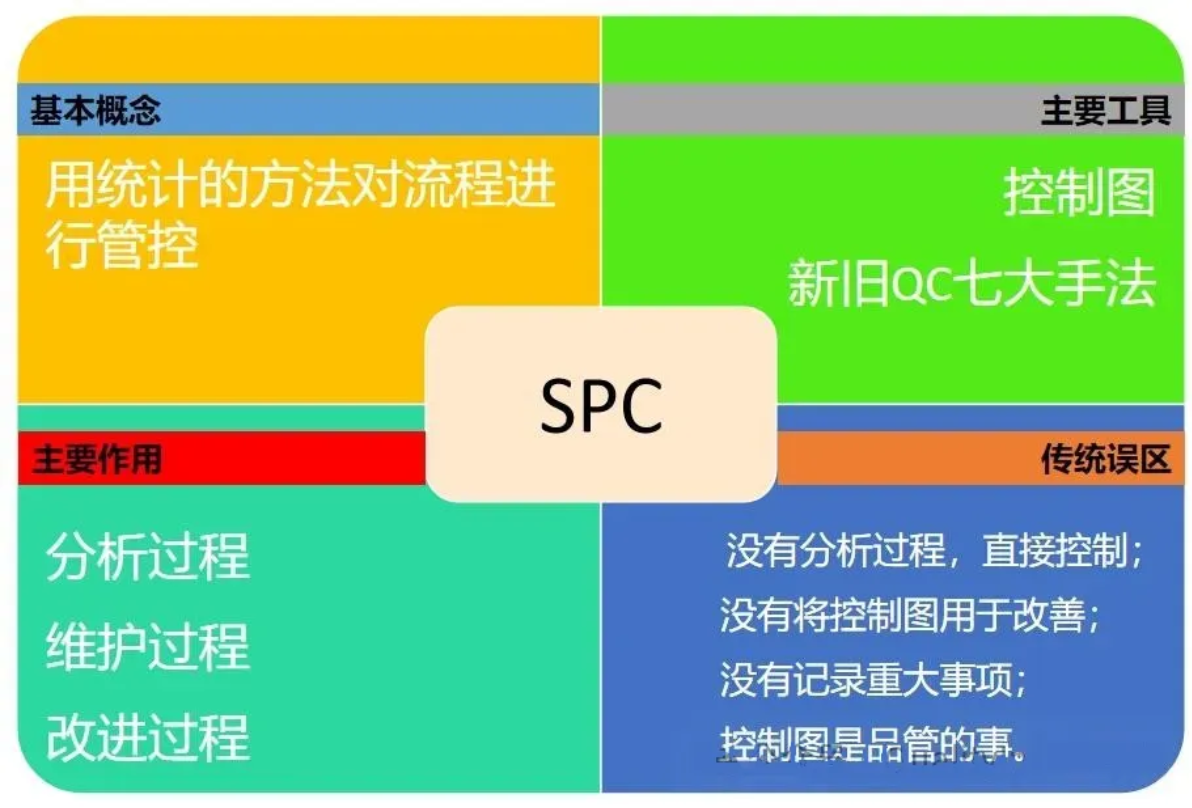 基本概念

用统计的方法对流程进行管控

主要工具

控制图

新旧QC七大手法

SPC

主要作用

分析过程

维护过程

改进过程

传统误区

没有分析过程，直接控制；

没有将控制图用于改善；

没有记录重大事项；

控制图是品管的事。